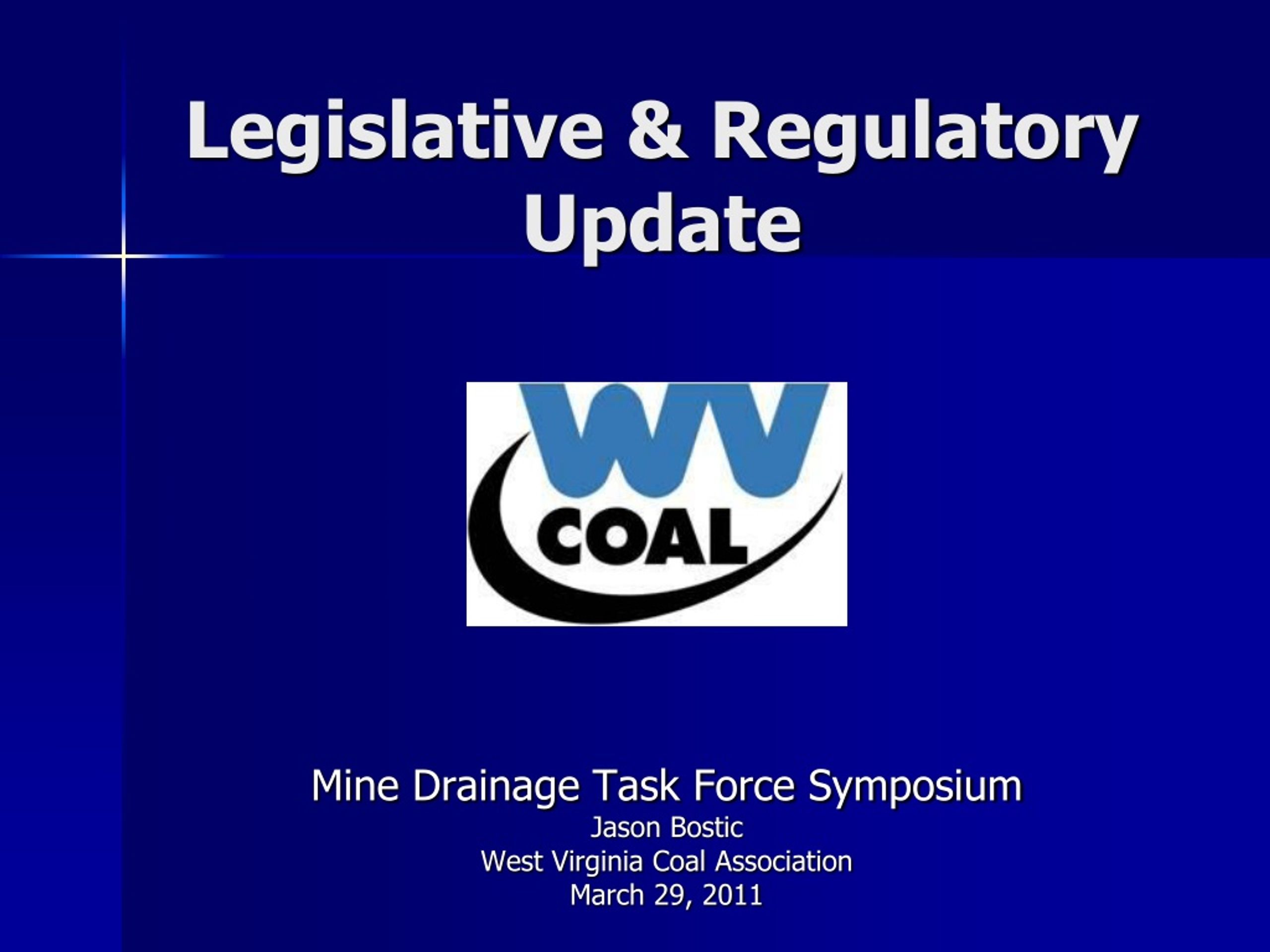 Legislative & Regulatory Update

WV
COAL

Mine Drainage Task Force Symposium
Jason Bostic
West Virginia Coal Association
March 29, 2011